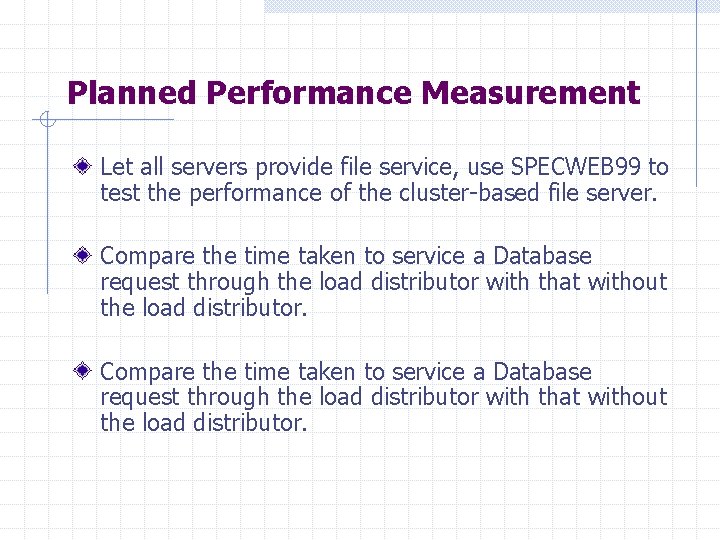 Planned Performance Measurement

Let all servers provide file service, use SPECWEB99 to test the performance of the cluster-based file server.

Compare the time taken to service a Database request through the load distributor with that without the load distributor.

Compare the time taken to service a Database request through the load distributor with that without the load distributor.